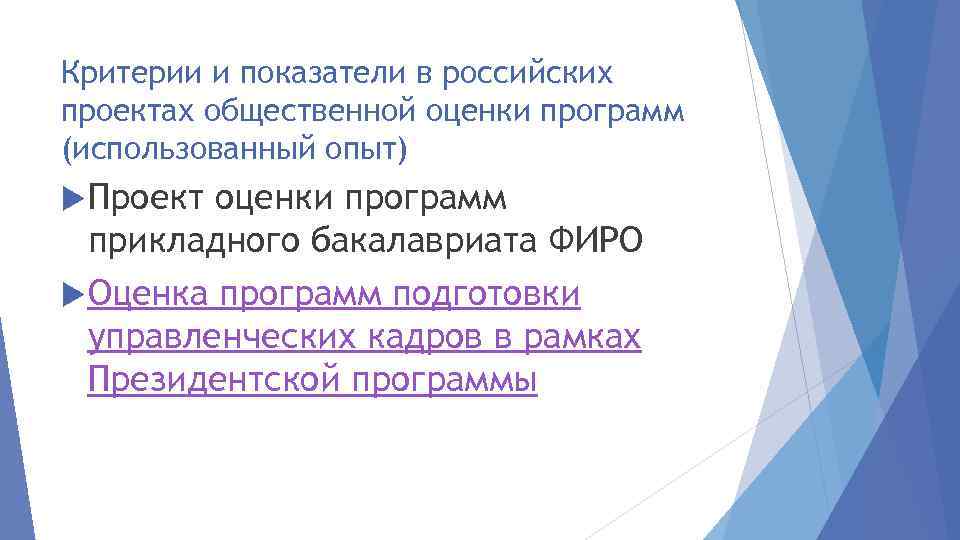 Критерии и показатели в российских проектах общественной оценки программ (использованный опыт)

Проект оценки программ прикладного бакалавриата ФИРО

Оценка программ подготовки управленческих кадров в рамках Президентской программы